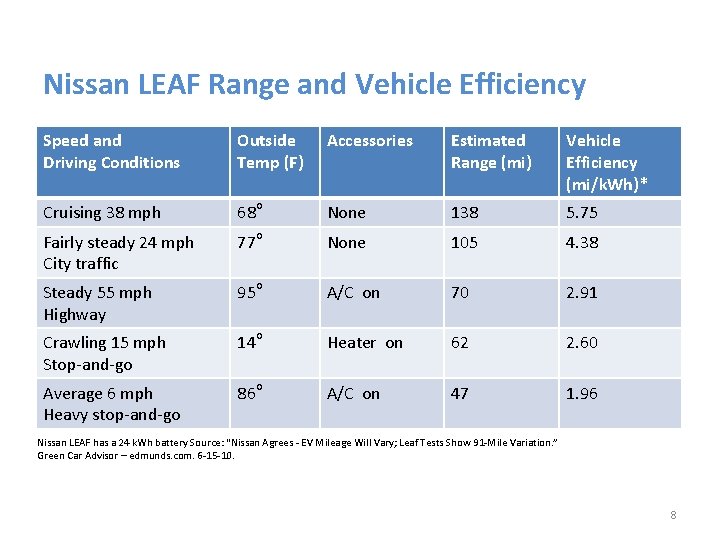 Nissan LEAF Range and Vehicle Efficiency

| Speed and Driving Conditions | Outside Temp (F) | Accessories | Estimated Range (mi) | Vehicle Efficiency (mi/kWh)* |
|---|---|---|---|---|
| Cruising 38 mph | 68° | None | 138 | 5.75 |
| Fairly steady 24 mph City traffic | 77° | None | 105 | 4.38 |
| Steady 55 mph Highway | 95° | A/C on | 70 | 2.91 |
| Crawling 15 mph Stop-and-go | 14° | Heater on | 62 | 2.60 |
| Average 6 mph Heavy stop-and-go | 86° | A/C on | 47 | 1.96 |

Nissan LEAF has a 24 kWh battery Source: "Nissan Agrees - EV Mileage Will Vary; Leaf Tests Show 91-Mile Variation." Green Car Advisor – edmunds.com. 6-15-10.

8